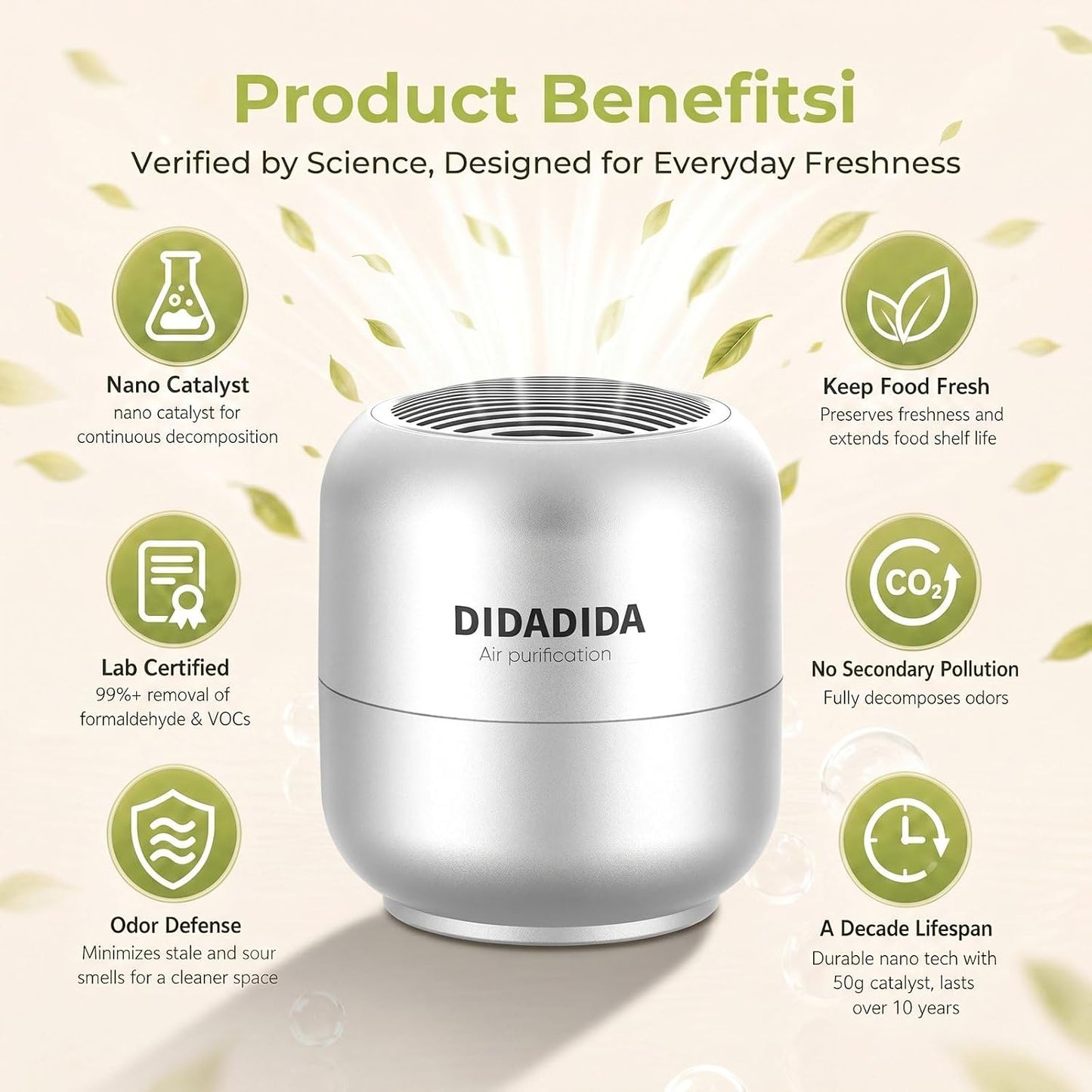 Product Benefitsi

Verified by Science, Designed for Everyday Freshness

Nano Catalyst
nano catalyst for continuous decomposition

Lab Certified
99%+ removal of formaldehyde & VOCs

Odor Defense
Minimizes stale and sour smells for a cleaner space

DIDADIDA
Air purification

Keep Food Fresh
Preserves freshness and extends food shelf life

$CO_2$

No Secondary Pollution
Fully decomposes odors

A Decade Lifespan
Durable nano tech with 50g catalyst, lasts over 10 years